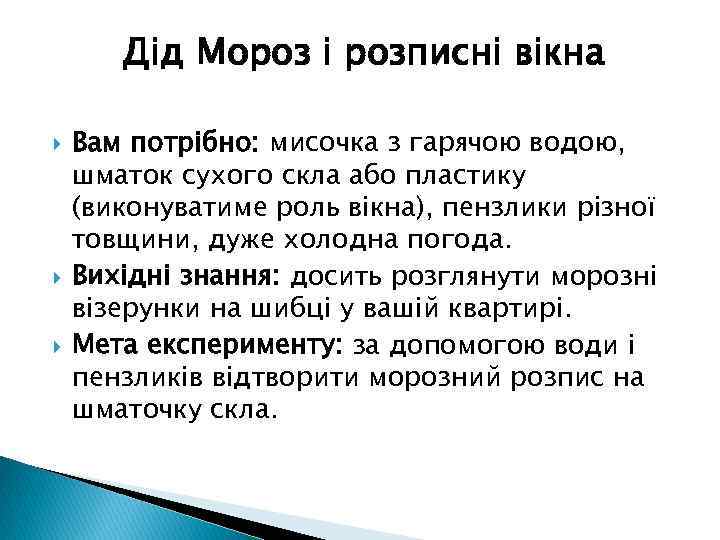 Дід Мороз і розписні вікна

Вам потрібно: мисочка з гарячою водою, шматок сухого скла або пластику (виконуватиме роль вікна), пензлики різної товщини, дуже холодна погода.

Вихідні знання: досить розглянути морозні візерунки на шибці у вашій квартирі.

Мета експерименту: за допомогою води і пензликів відтворити морозний розпис на шматочку скла.